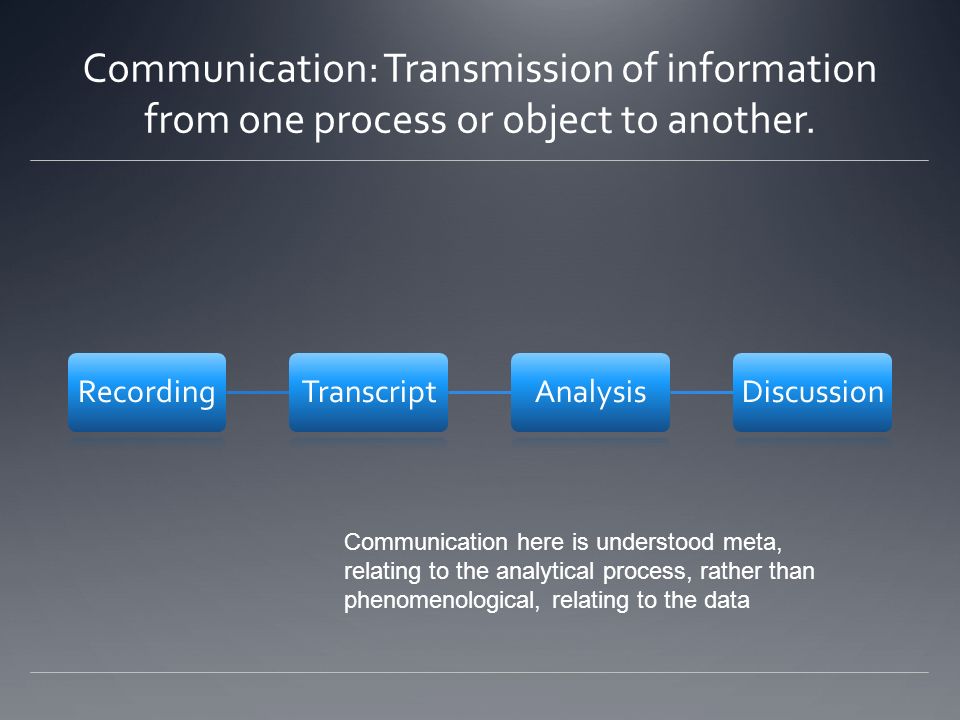 Communication: Transmission of information from one process or object to another.

Recording

Transcript

Analysis

Discussion

Communication here is understood meta, relating to the analytical process, rather than phenomenological, relating to the data